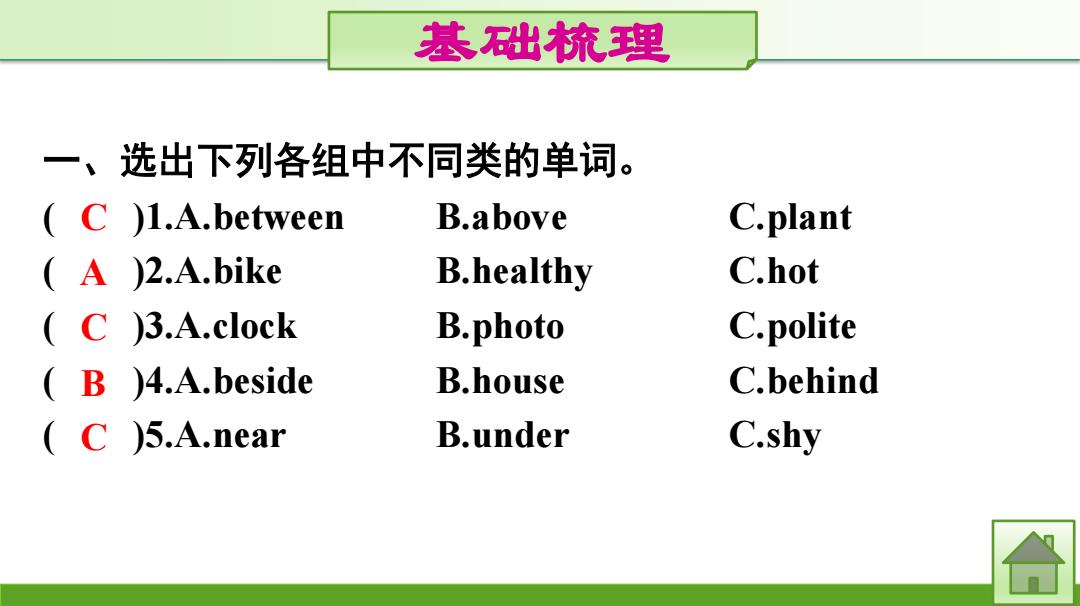 基础梳理

一、选出下列各组中不同类的单词。

( C )1.A.between B.above C.plant

( A )2.A.bike B.healthy C.hot

( C )3.A.clock B.photo C.polite

( B )4.A.beside B.house C.behind

( C )5.A.near B.under C.shy